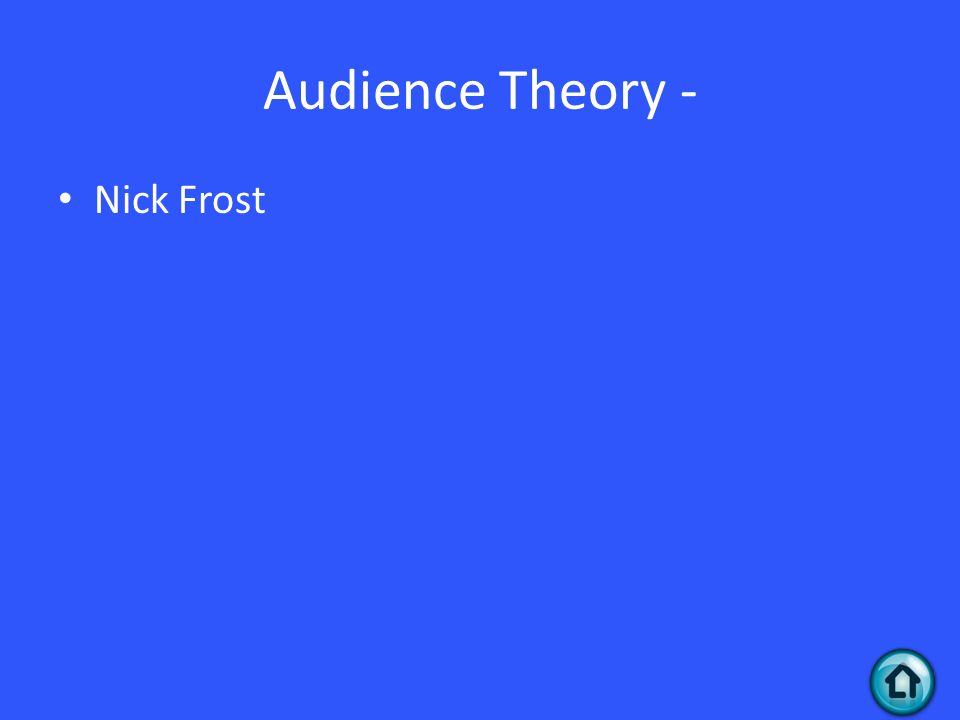 Audience Theory -

• Nick Frost